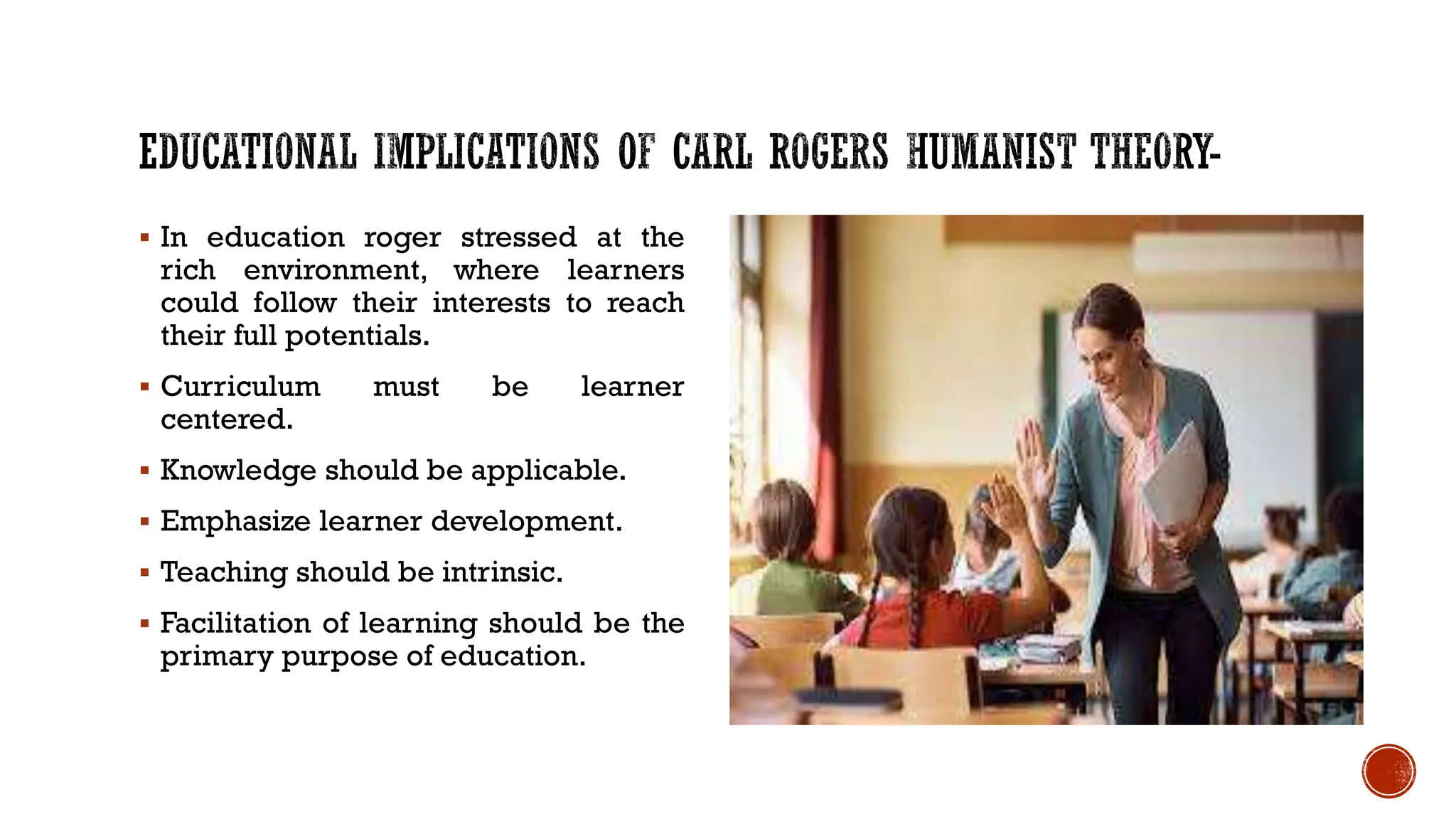 EDUCATIONAL IMPLICATIONS OF CARL ROGERS HUMANIST THEORY-

▪ In education roger stressed at the rich environment, where learners could follow their interests to reach their full potentials.

▪ Curriculum must be learner centered.

▪ Knowledge should be applicable.

▪ Emphasize learner development.

▪ Teaching should be intrinsic.

▪ Facilitation of learning should be the primary purpose of education.